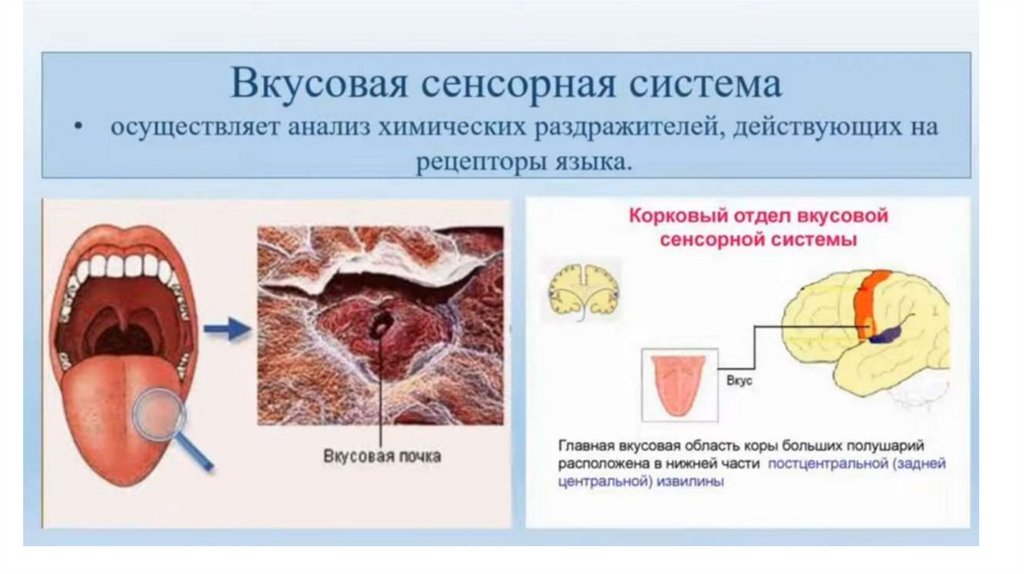 Вкусовая сенсорная система

• осуществляет анализ химических раздражителей, действующих на рецепторы языка.

Вкусовая почка

Корковый отдел вкусовой сенсорной системы

Вкус

Главная вкусовая область коры больших полушарий расположена в нижней части постцентральной (задней центральной) извилины